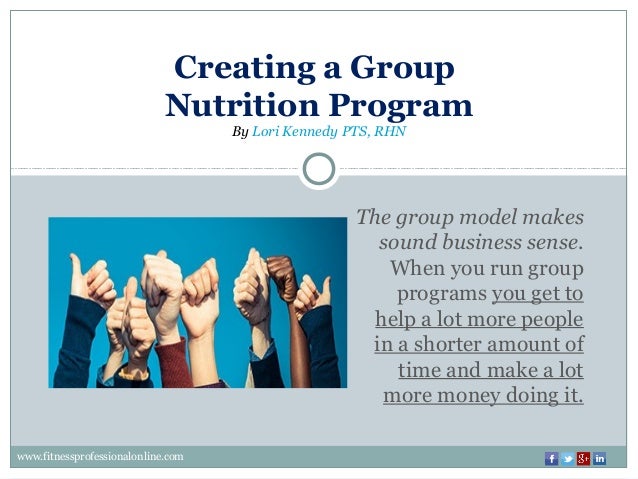 Creating a Group Nutrition Program
By Lori Kennedy PTS, RHN

The group model makes sound business sense. When you run group programs you get to help a lot more people in a shorter amount of time and make a lot more money doing it.

www.fitnessprofessionalonline.com

f g+ in